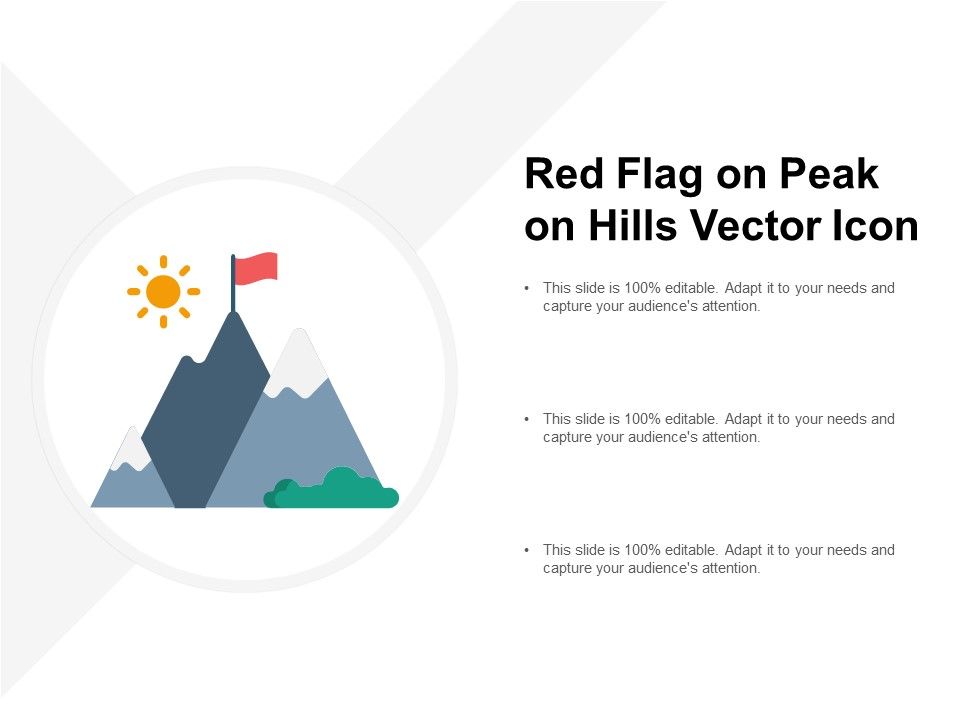 Red Flag on Peak on Hills Vector Icon

• This slide is 100% editable. Adapt it to your needs and capture your audience's attention.

• This slide is 100% editable. Adapt it to your needs and capture your audience's attention.

• This slide is 100% editable. Adapt it to your needs and capture your audience's attention.